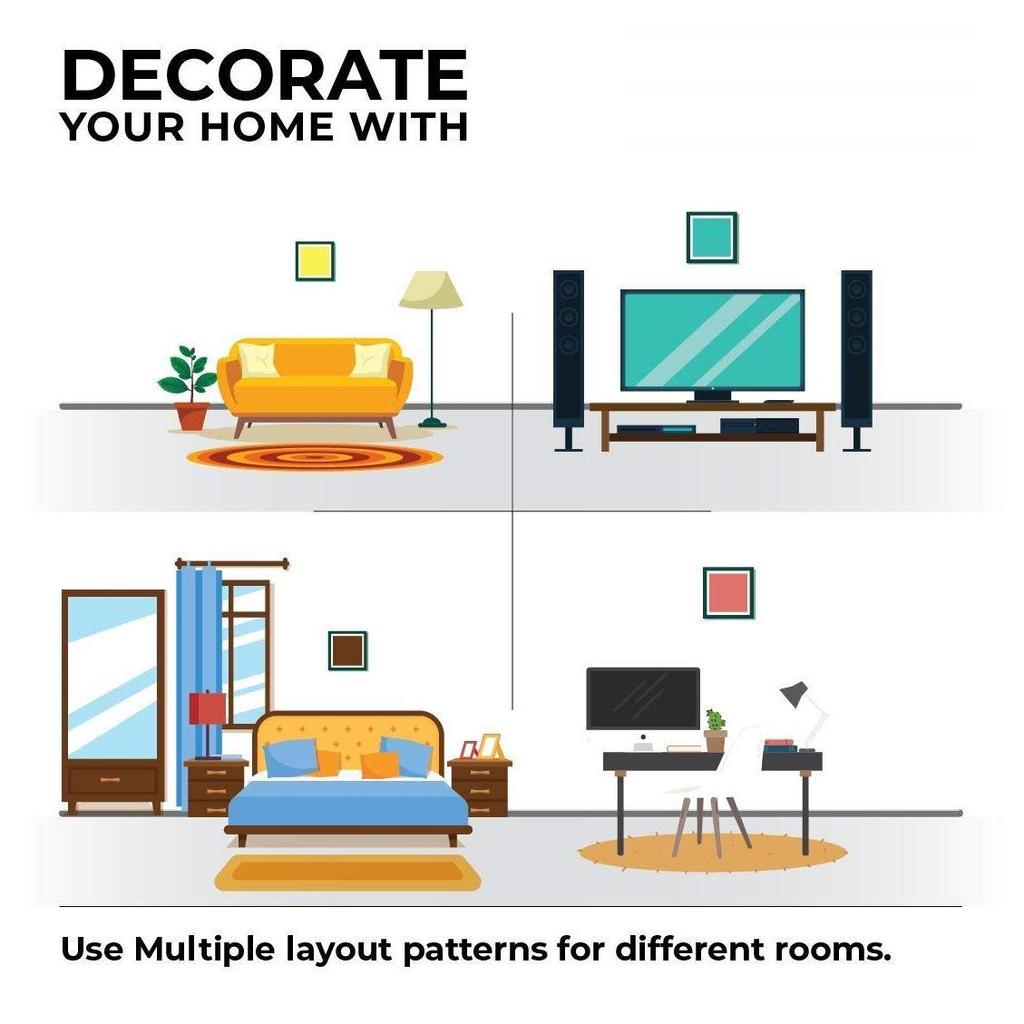 DECORATE
YOUR HOME WITH

Use Multiple layout patterns for different rooms.